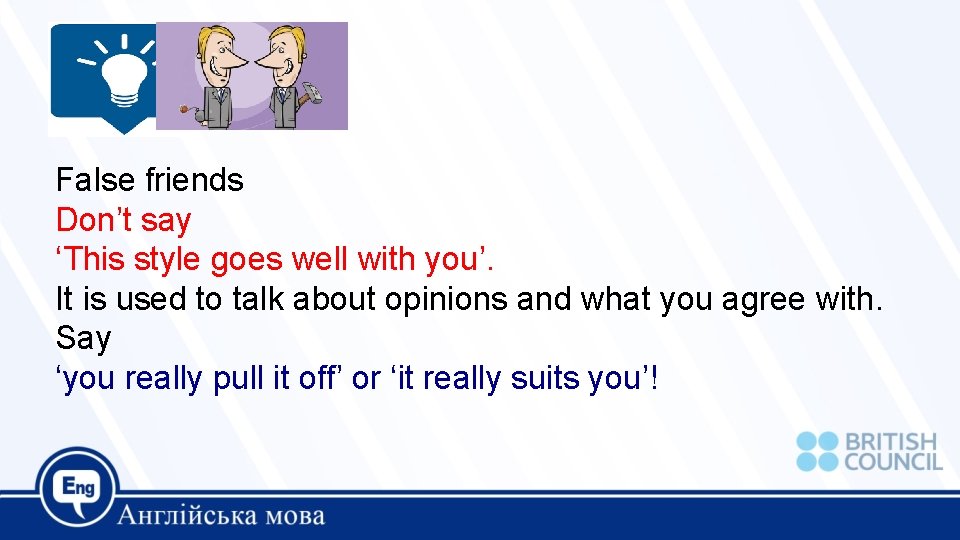 False friends
Don’t say
‘This style goes well with you’.
It is used to talk about opinions and what you agree with.
Say
‘you really pull it off’ or ‘it really suits you’!

BRITISH COUNCIL

Eng
Англійська мова